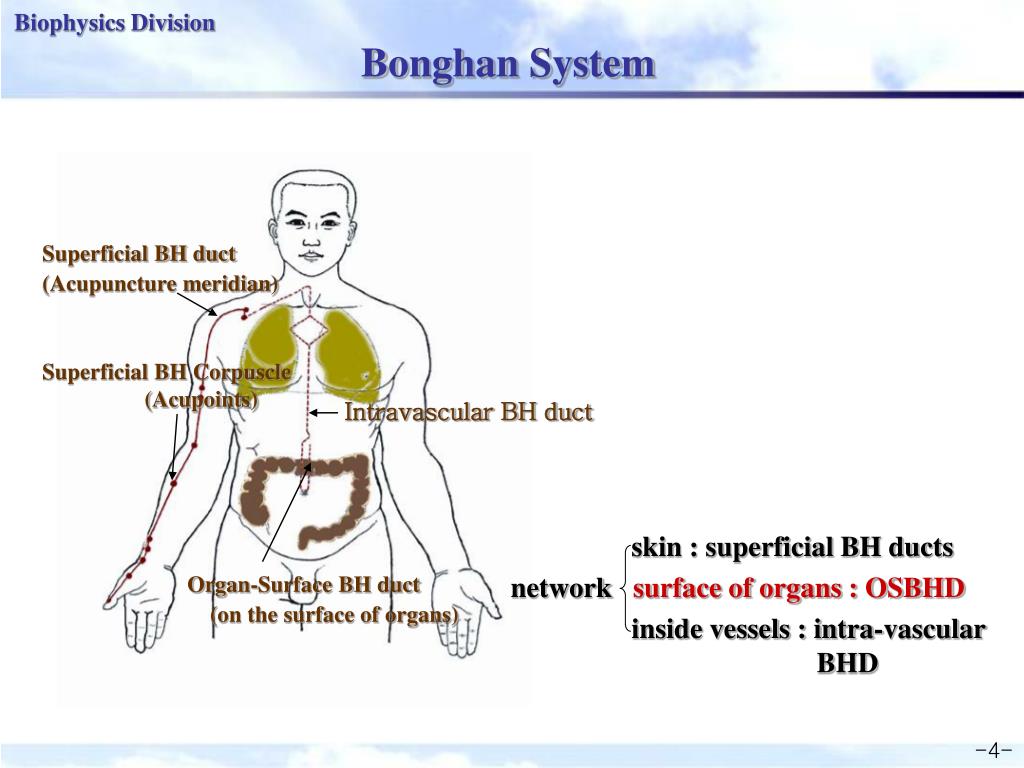 Biophysics Division

Bonghan System

Superficial BH duct
(Acupuncture meridian)

Superficial BH Corpuscle
(Acupoints)

Intravascular BH duct

Organ-Surface BH duct
(on the surface of organs)

network

skin : superficial BH ducts
surface of organs : OSBHD
inside vessels : intra-vascular BHD

-4-